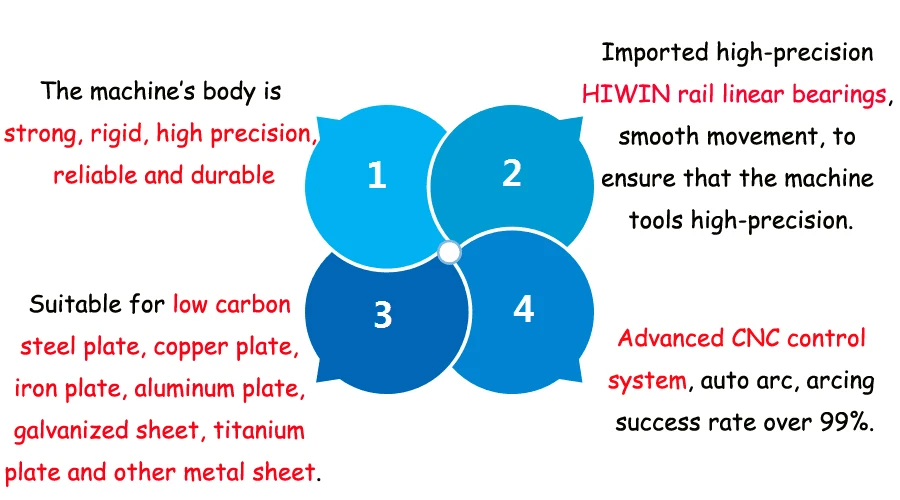 The machine's body is strong, rigid, high precision, reliable and durable

1

2

Imported high-precision HIWIN rail linear bearings, smooth movement, to ensure that the machine tools high-precision.

Suitable for low carbon steel plate, copper plate, iron plate, aluminum plate, galvanized sheet, titanium plate and other metal sheet.

3

4

Advanced CNC control system, auto arc, arcing success rate over 99%.